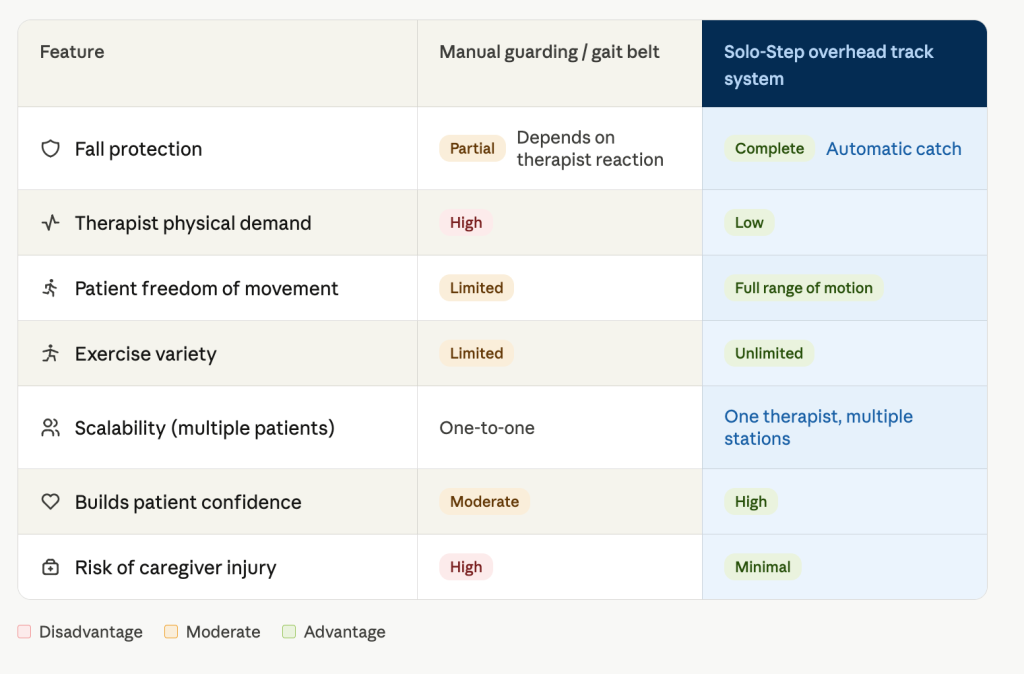 | Feature | Manual guarding / gait belt | Solo-Step overhead track system |
|---|---|---|
| Fall protection | Partial Depends on therapist reaction | Complete Automatic catch |
| Therapist physical demand | High | Low |
| Patient freedom of movement | Limited | Full range of motion |
| Exercise variety | Limited | Unlimited |
| Scalability (multiple patients) | One-to-one | One therapist, multiple stations |
| Builds patient confidence | Moderate | High |
| Risk of caregiver injury | High | Minimal |

Disadvantage Moderate Advantage